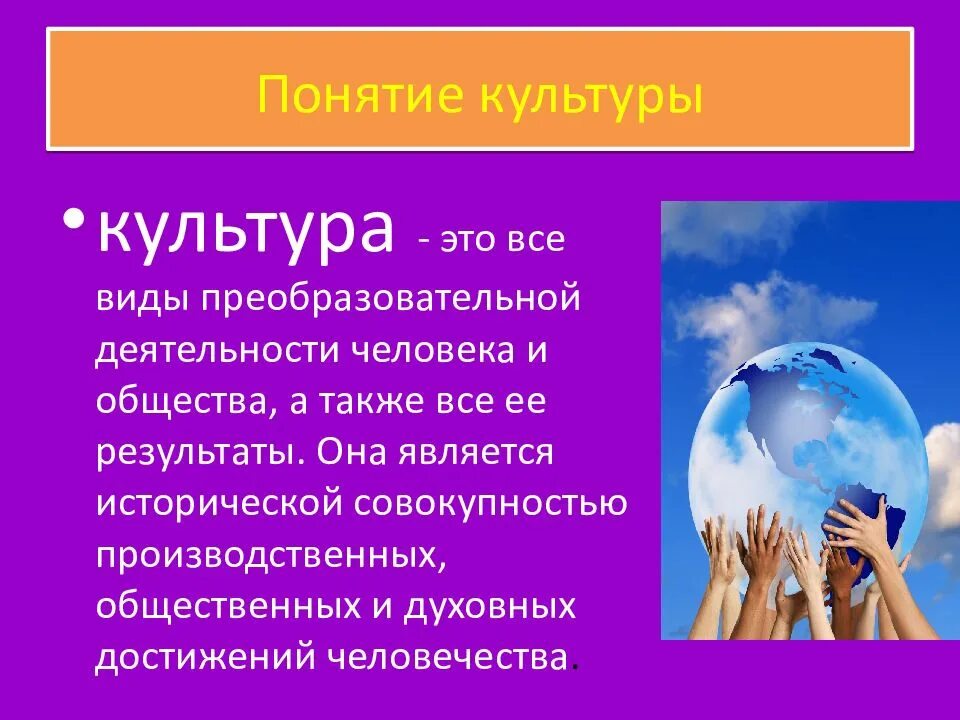 Понятие культуры

• культура - это все виды преобразовательной деятельности человека и общества, а также все ее результаты. Она является исторической совокупностью производственных, общественных и духовных достижений человечества.